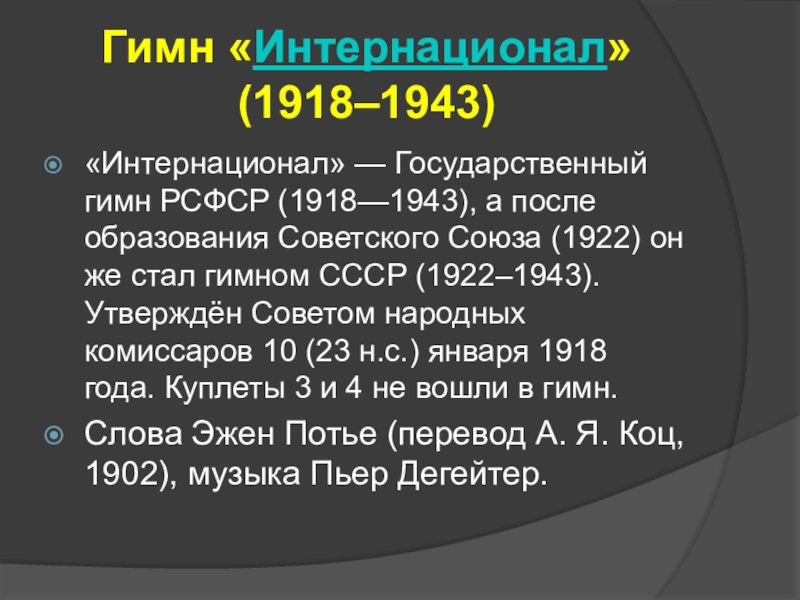 Гимн «Интернационал» (1918–1943)

«Интернационал» — Государственный гимн РСФСР (1918—1943), а после образования Советского Союза (1922) он же стал гимном СССР (1922–1943). Утверждён Советом народных комиссаров 10 (23 н.с.) января 1918 года. Куплеты 3 и 4 не вошли в гимн.

Слова Эжен Потье (перевод А. Я. Коц, 1902), музыка Пьер Дегейтер.